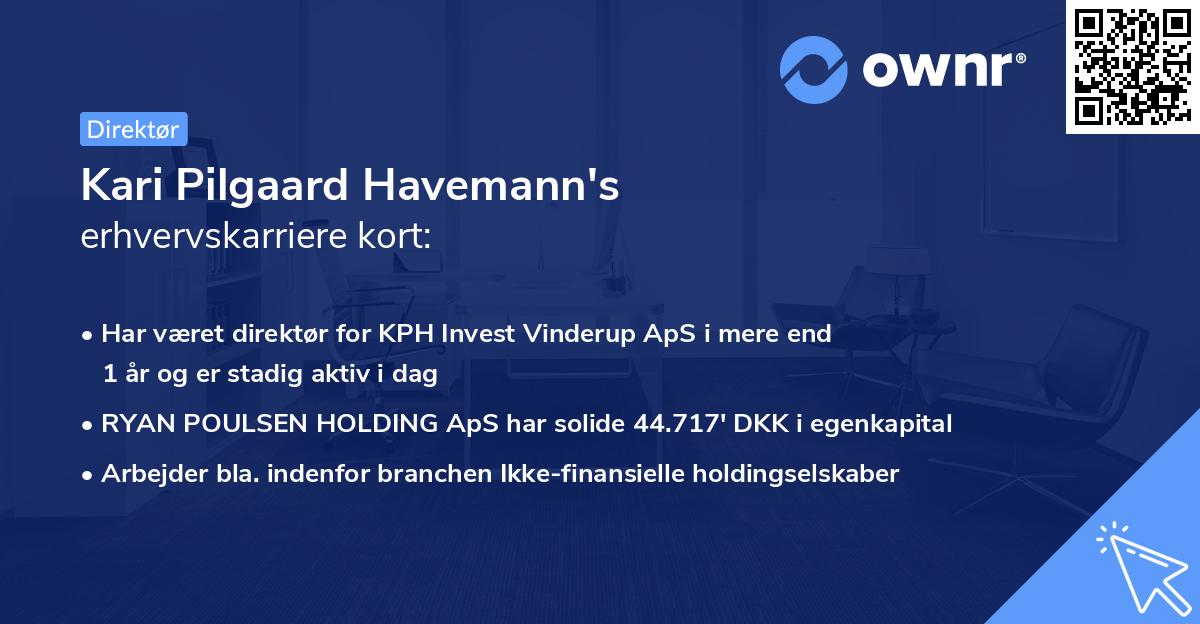 ownr®

Direktør

Kari Pilgaard Havemann's erhvervskarriere kort:

• Har været direktør for KPH Invest Vinderup ApS i mere end 1 år og er stadig aktiv i dag

• RYAN POULSEN HOLDING ApS har solide 44.717' DKK i egenkapital

• Arbejder bla. indenfor branchen Ikke-finansielle holdingselskaber